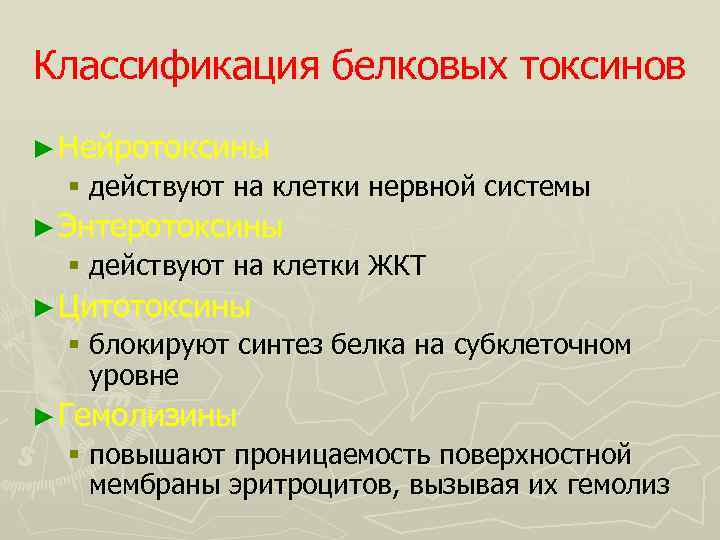 Классификация белковых токсинов

► Нейротоксины
▪ действуют на клетки нервной системы
► Энтеротоксины
▪ действуют на клетки ЖКТ
► Цитотоксины
▪ блокируют синтез белка на субклеточном уровне
► Гемолизины
▪ повышают проницаемость поверхностной мембраны эритроцитов, вызывая их гемолиз